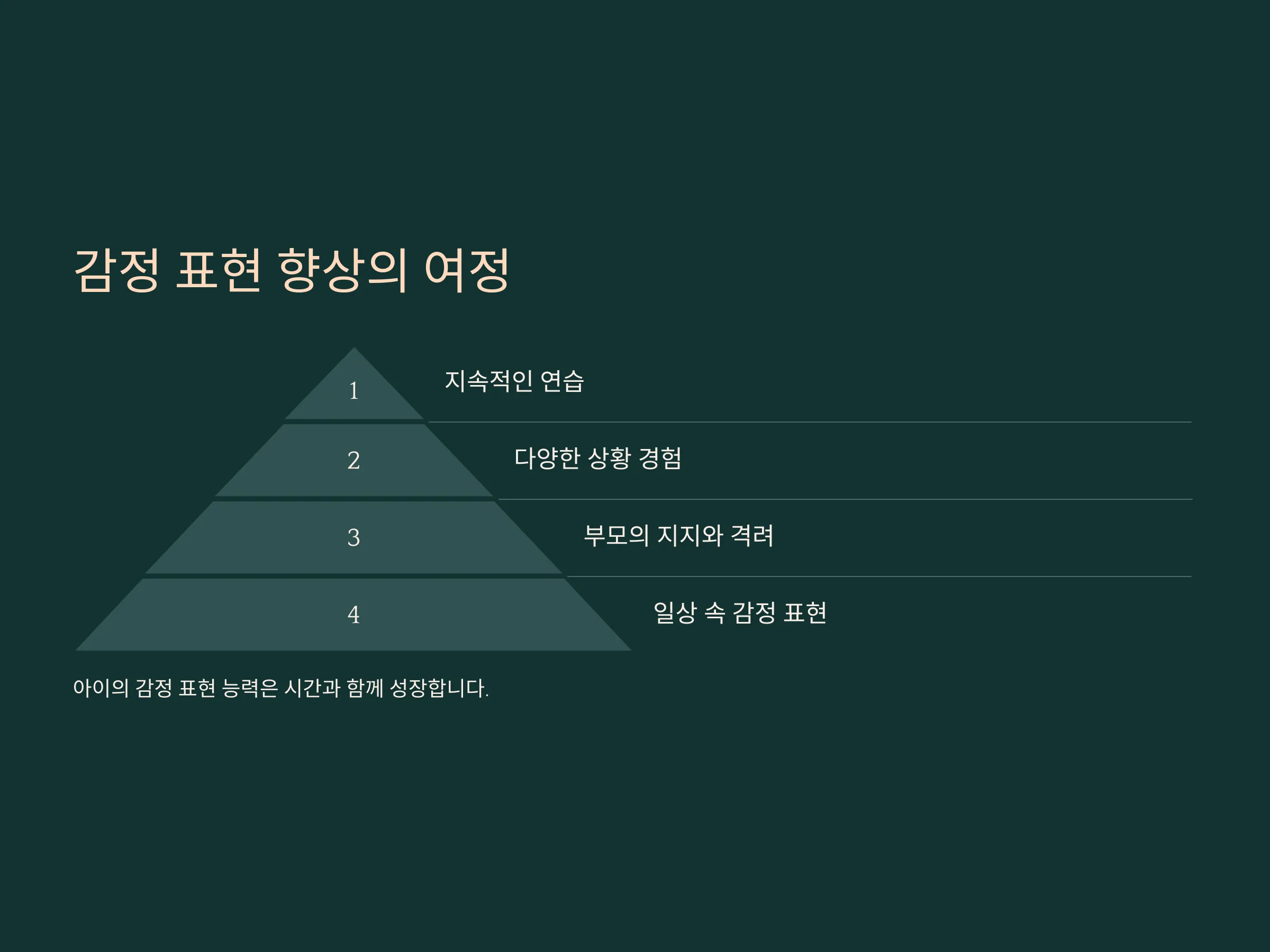 감정 표현 향상의 여정

1

지속적인 연습

2

다양한 상황 경험

3

부모의 지지와 격려

4

일상 속 감정 표현

아이의 감정 표현 능력은 시간과 함께 성장합니다.